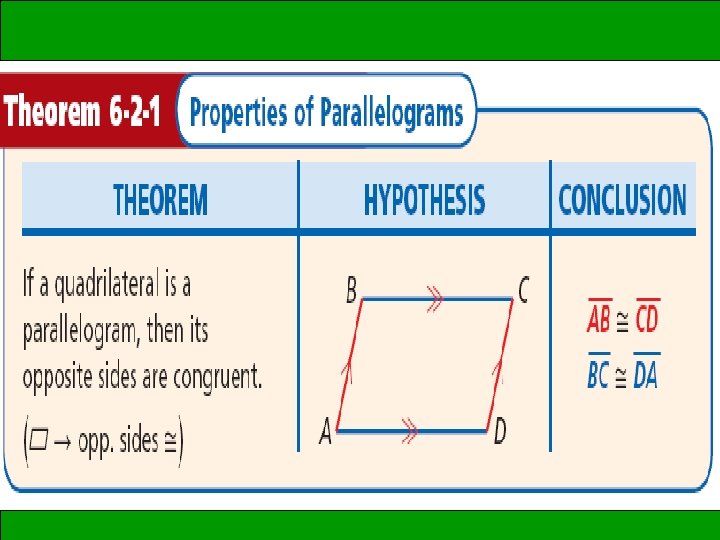 Theorem 6-2-1 Properties of Parallelograms

| THEOREM | HYPOTHESIS | CONCLUSION |
|---|---|---|
| If a quadrilateral is a parallelogram, then its opposite sides are congruent. ($\square \rightarrow$ opp. sides $\cong$) | B C A D | $\overline{AB} \cong \overline{CD}$ $\overline{BC} \cong \overline{DA}$ |